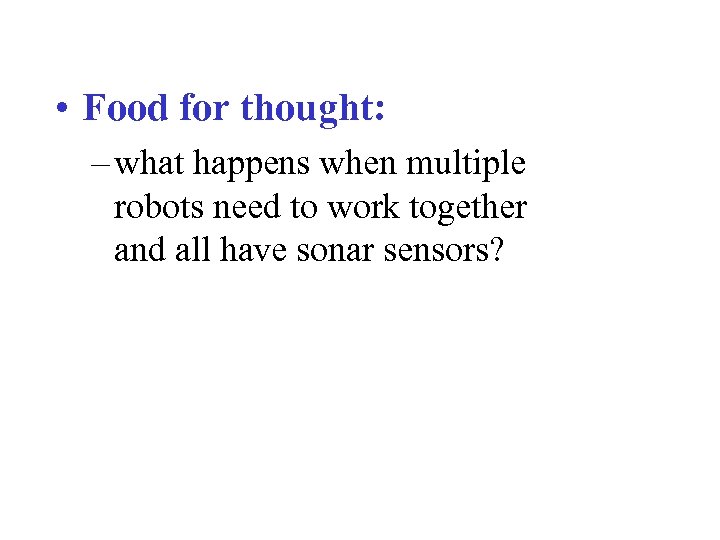 • Food for thought:

– what happens when multiple robots need to work together and all have sonar sensors?